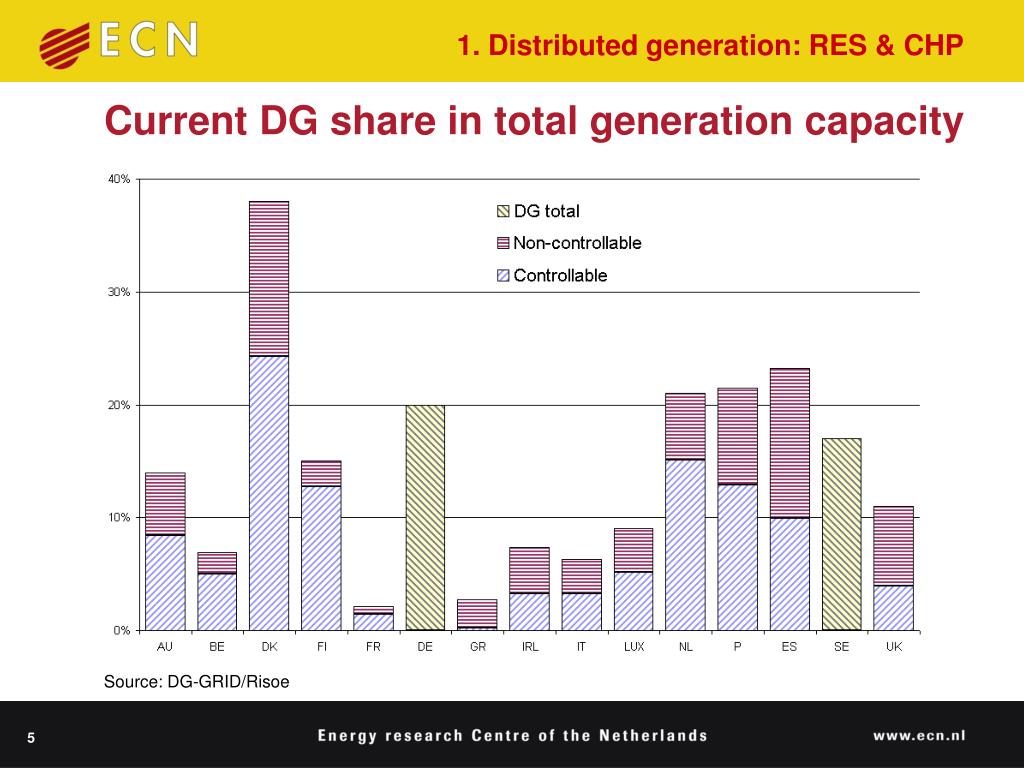 ECN

1. Distributed generation: RES & CHP

Current DG share in total generation capacity

40%
30%
20%
10%
0%

DG total
Non-controllable
Controllable

AU BE DK FI FR DE GR IRL IT LUX NL P ES SE UK

Source: DG-GRID/Risoe

5

Energy research Centre of the Netherlands

www.ecn.nl